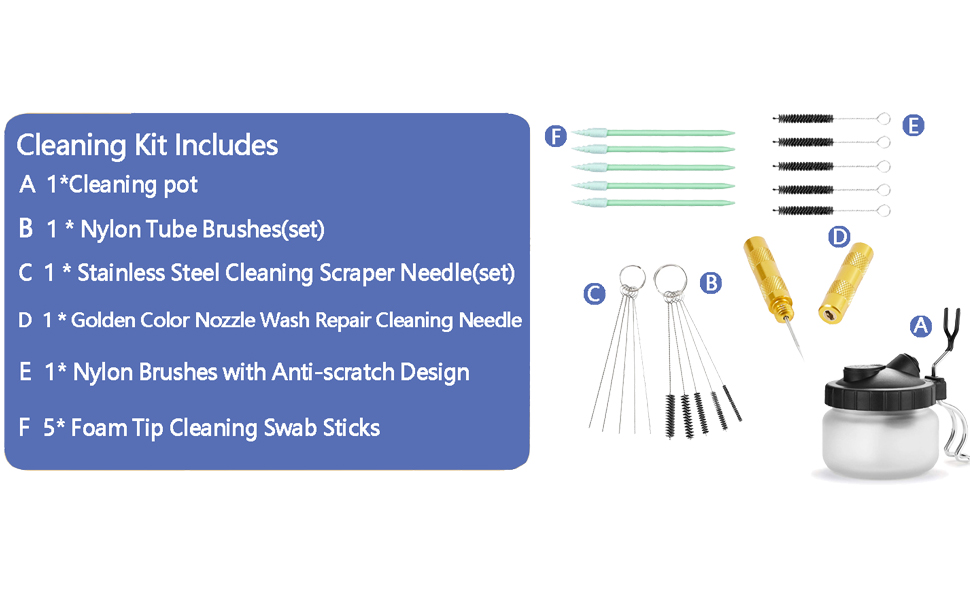 Cleaning Kit Includes
A 1*Cleaning pot
B 1 * Nylon Tube Brushes(set)
C 1 * Stainless Steel Cleaning Scraper Needle(set)
D 1 * Golden Color Nozzle Wash Repair Cleaning Needle
E 1* Nylon Brushes with Anti-scratch Design
F 5* Foam Tip Cleaning Swab Sticks

F
E
D
C
B
A